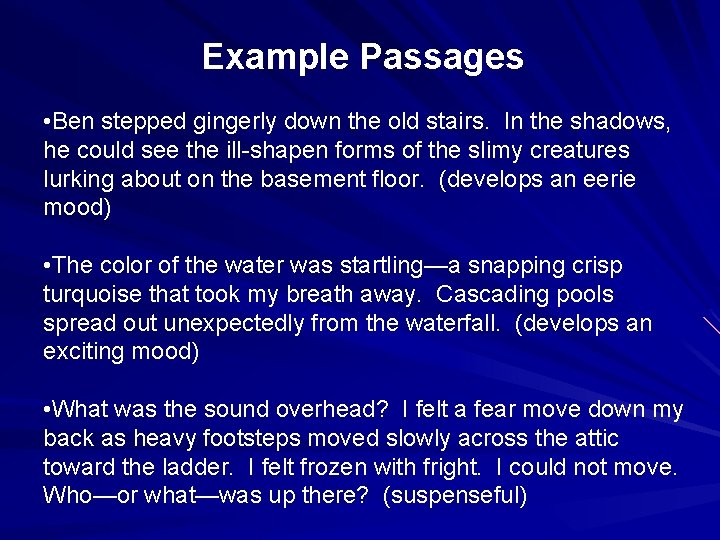 Example Passages

•Ben stepped gingerly down the old stairs.  In the shadows, he could see the ill-shapen forms of the slimy creatures lurking about on the basement floor.  (develops an eerie mood)

•The color of the water was startling—a snapping crisp turquoise that took my breath away.  Cascading pools spread out unexpectedly from the waterfall.  (develops an exciting mood)

•What was the sound overhead?  I felt a fear move down my back as heavy footsteps moved slowly across the attic toward the ladder.  I felt frozen with fright.  I could not move.  Who—or what—was up there?  (suspenseful)